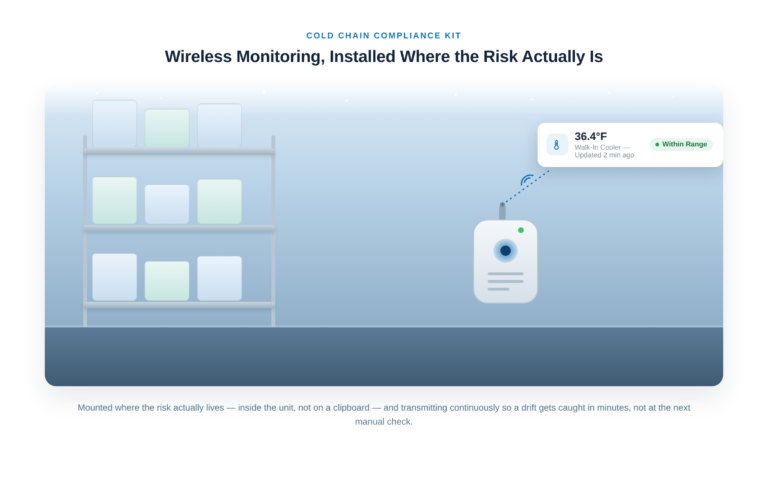 COLD CHAIN COMPLIANCE KIT

Wireless Monitoring, Installed Where the Risk Actually Is

36.4°F
Walk-In Cooler — Updated 2 min ago

Within Range

Mounted where the risk actually lives — inside the unit, not on a clipboard — and transmitting continuously so a drift gets caught in minutes, not at the next manual check.